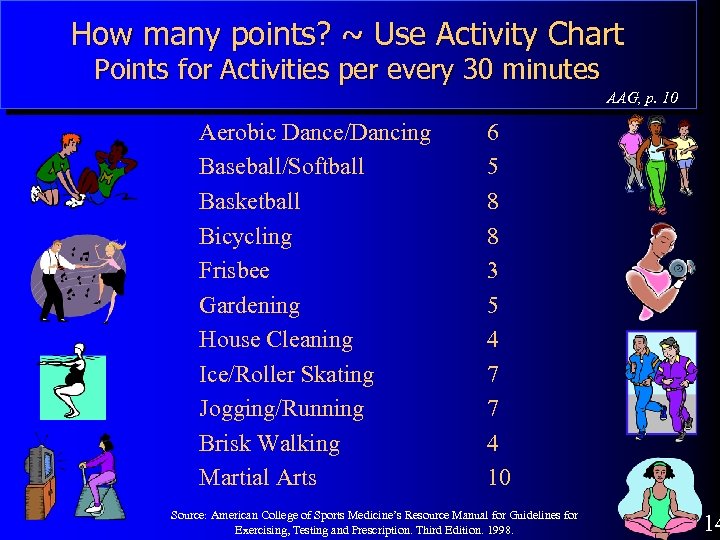 How many points? ~ Use Activity Chart
Points for Activities per every 30 minutes

AAG, p. 10

| | |
|---|---|
| Aerobic Dance/Dancing | 6 |
| Baseball/Softball | 5 |
| Basketball | 8 |
| Bicycling | 8 |
| Frisbee | 3 |
| Gardening | 5 |
| House Cleaning | 4 |
| Ice/Roller Skating | 7 |
| Jogging/Running | 7 |
| Brisk Walking | 4 |
| Martial Arts | 10 |

Source: American College of Sports Medicine's Resource Manual for Guidelines for Exercising, Testing and Prescription. Third Edition. 1998.

14